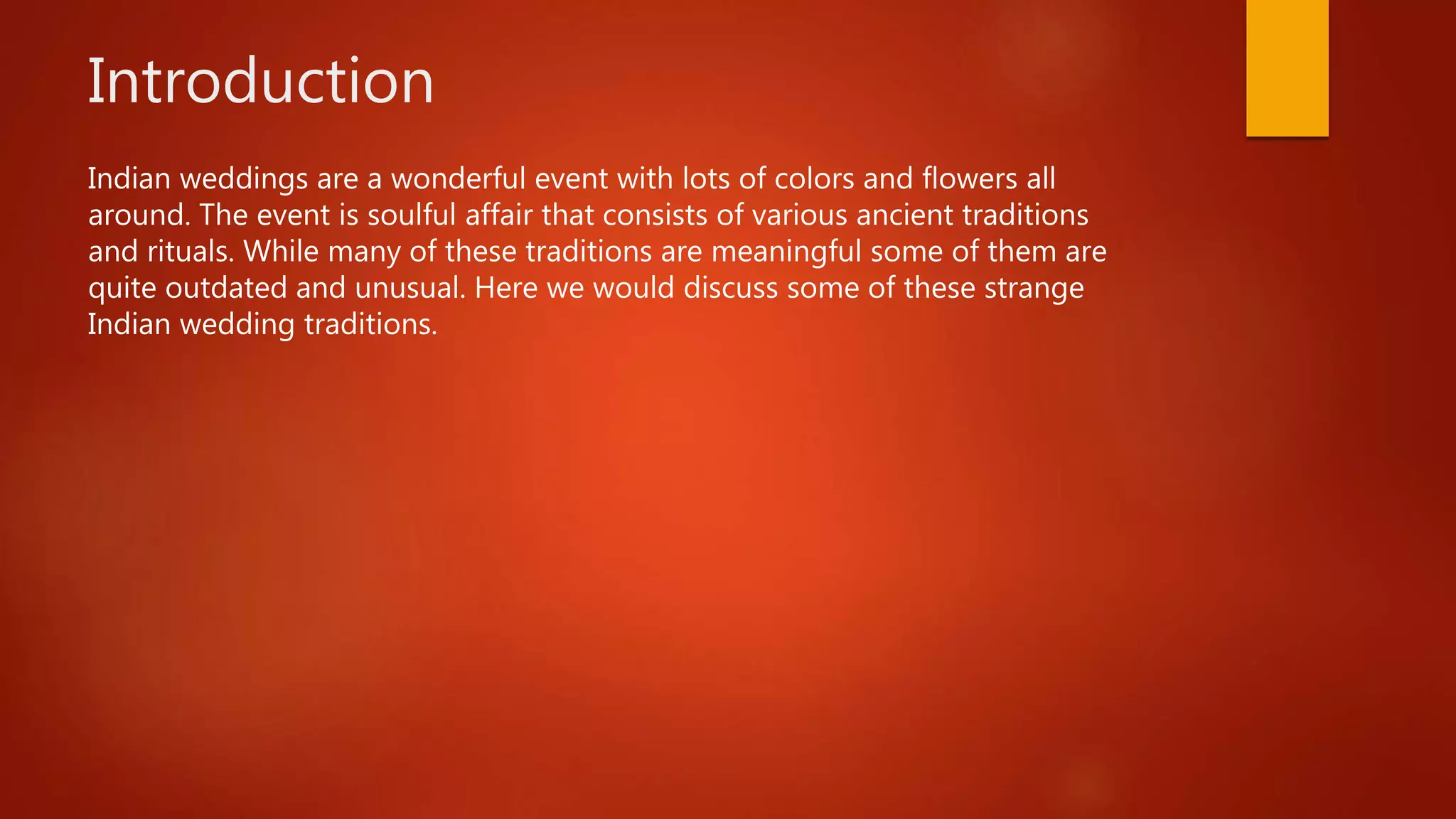 Introduction

Indian weddings are a wonderful event with lots of colors and flowers all around. The event is soulful affair that consists of various ancient traditions and rituals. While many of these traditions are meaningful some of them are quite outdated and unusual. Here we would discuss some of these strange Indian wedding traditions.